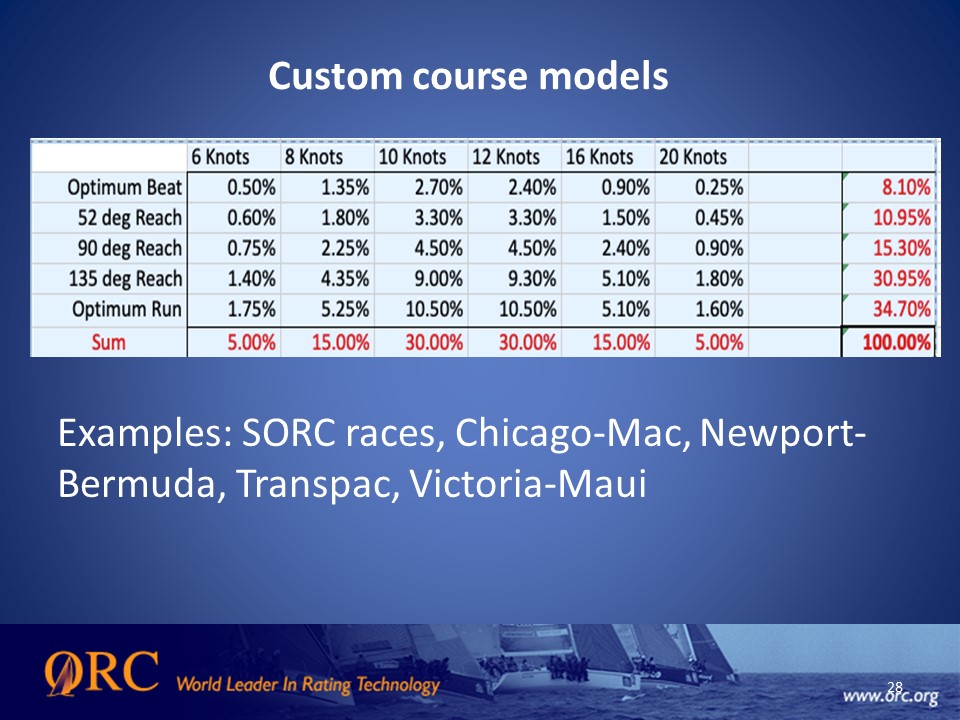 Custom course models

| | 6 Knots | 8 Knots | 10 Knots | 12 Knots | 16 Knots | 20 Knots | | |
|---|---|---|---|---|---|---|---|---|
| Optimum Beat | 0.50% | 1.35% | 2.70% | 2.40% | 0.90% | 0.25% | | 8.10% |
| 52 deg Reach | 0.60% | 1.80% | 3.30% | 3.30% | 1.50% | 0.45% | | 10.95% |
| 90 deg Reach | 0.75% | 2.25% | 4.50% | 4.50% | 2.40% | 0.90% | | 15.30% |
| 135 deg Reach | 1.40% | 4.35% | 9.00% | 9.30% | 5.10% | 1.80% | | 30.95% |
| Optimum Run | 1.75% | 5.25% | 10.50% | 10.50% | 5.10% | 1.60% | | 34.70% |
| Sum | 5.00% | 15.00% | 30.00% | 30.00% | 15.00% | 5.00% | | 100.00% |

Examples: SORC races, Chicago-Mac, Newport-Bermuda, Transpac, Victoria-Maui

ORC World Leader In Rating Technology

28

www.orc.org